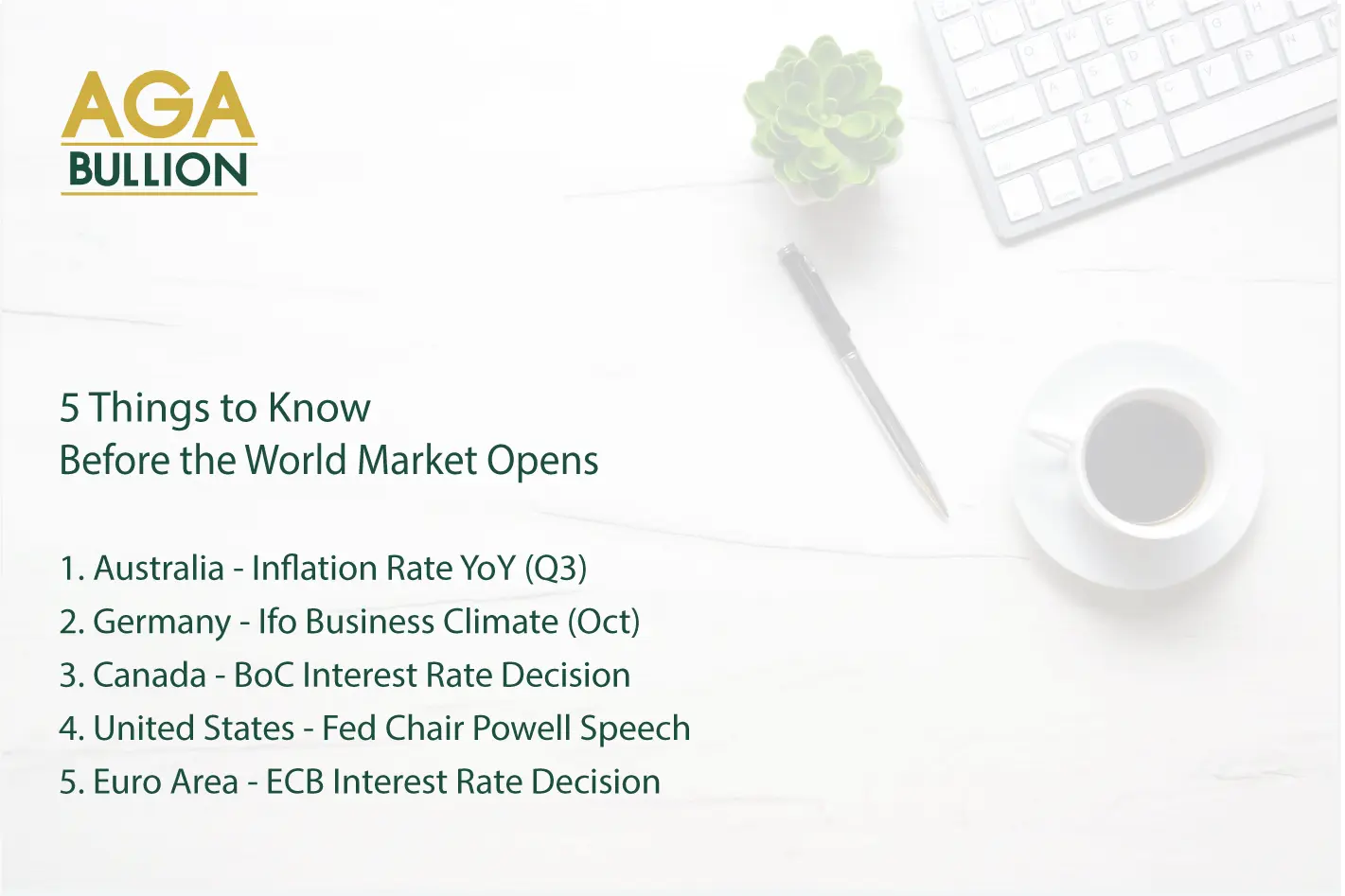 AGA
BULLION

5 Things to Know
Before the World Market Opens

1. Australia - Inflation Rate YoY (Q3)
2. Germany - Ifo Business Climate (Oct)
3. Canada - BoC Interest Rate Decision
4. United States - Fed Chair Powell Speech
5. Euro Area - ECB Interest Rate Decision